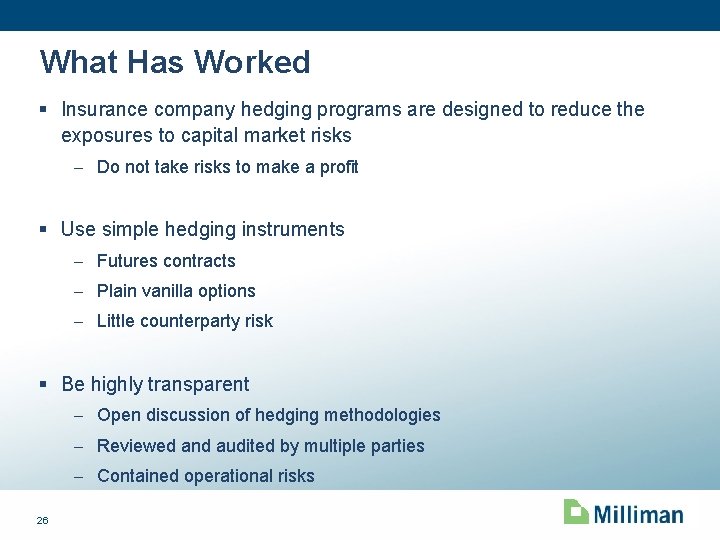 What Has Worked

▪ Insurance company hedging programs are designed to reduce the exposures to capital market risks

– Do not take risks to make a profit

▪ Use simple hedging instruments

– Futures contracts

– Plain vanilla options

– Little counterparty risk

▪ Be highly transparent

– Open discussion of hedging methodologies

– Reviewed and audited by multiple parties

– Contained operational risks

26

Milliman